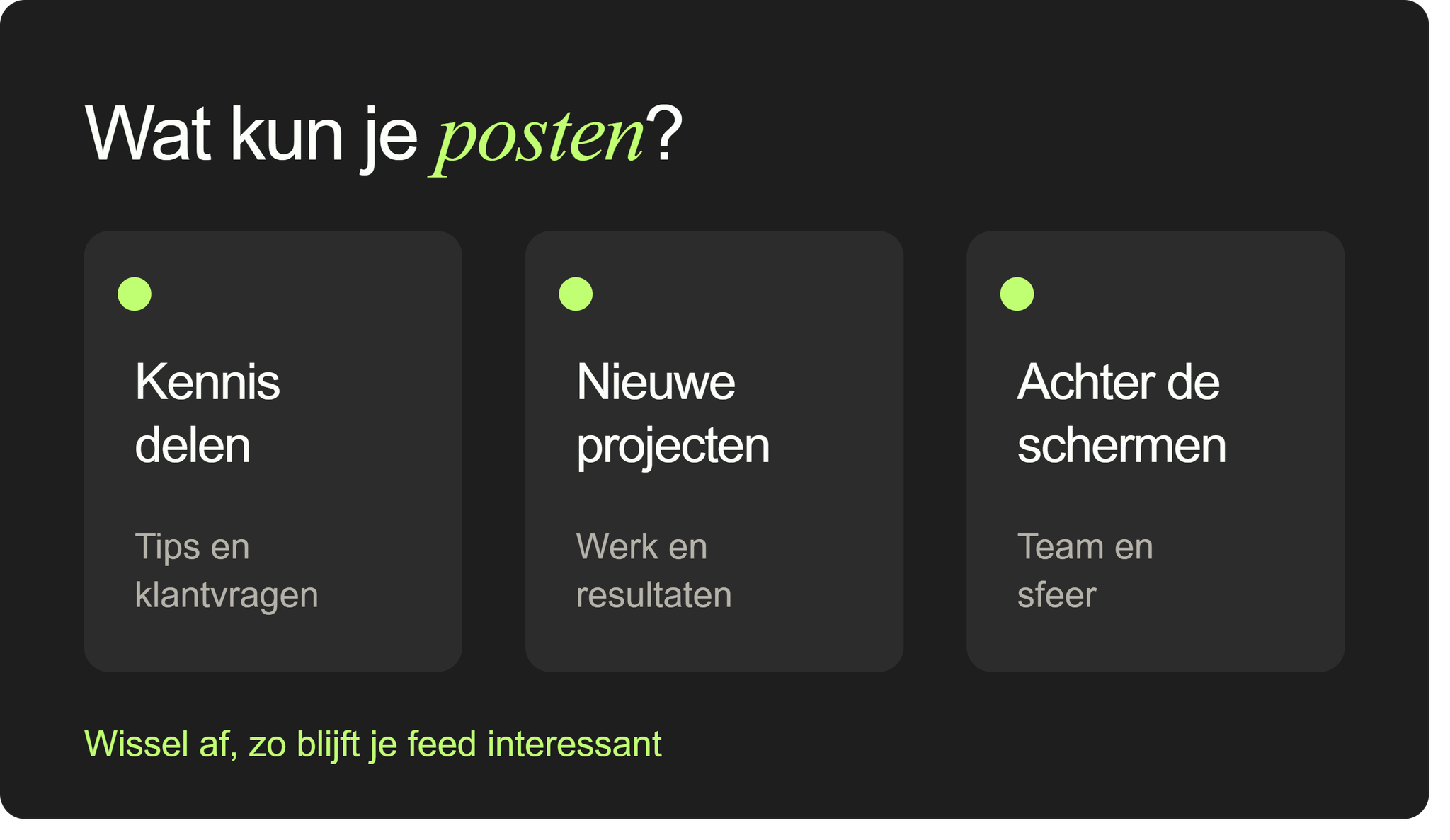 Wat kun je posten?

Kennis delen

Tips en klantvragen

Nieuwe projecten

Werk en resultaten

Achter de schermen

Team en sfeer

Wissel af, zo blijft je feed interessant